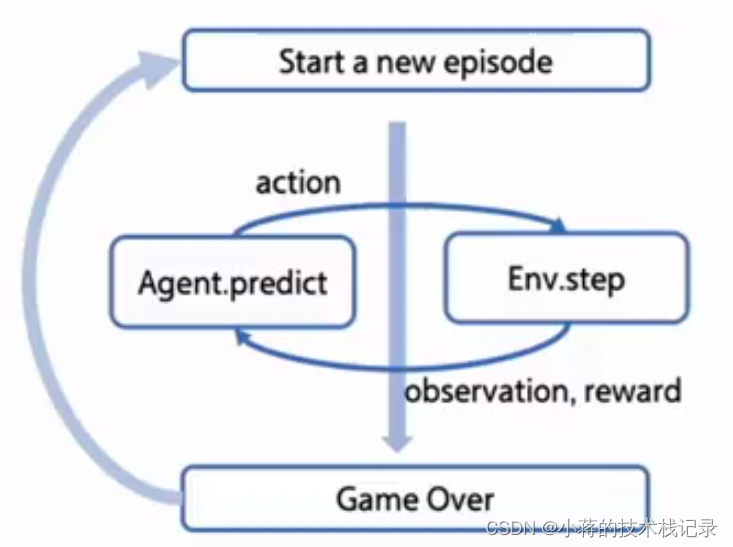 Start a new episode

action

Agent.predict

Env.step

observation, reward

Game Over

CSDN @小蒋的技术栈记录